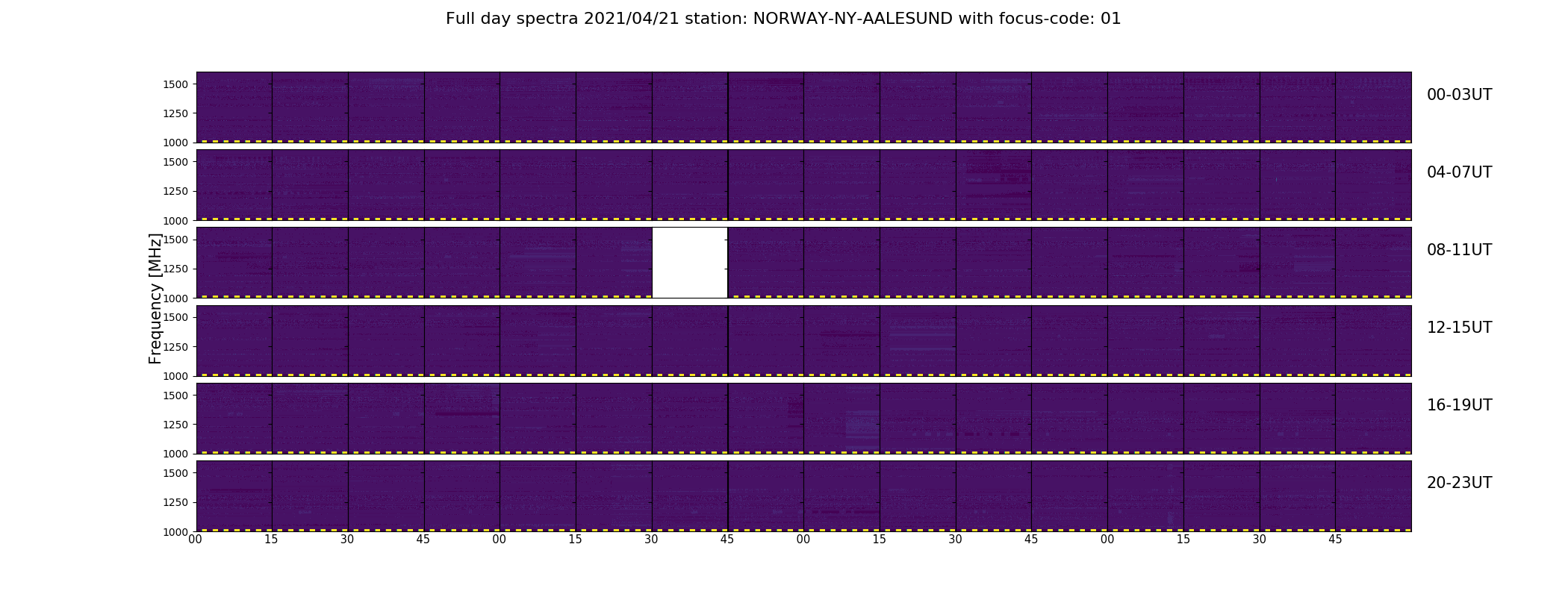 Full day spectra 2021/04/21 station: NORWAY-NY-AALESUND with focus-code: 01

Frequency [MHz]

1500
1250
1000
00-03UT

1500
1250
1000
04-07UT

1500
1250
1000
08-11UT

1500
1250
1000
12-15UT

1500
1250
1000
16-19UT

1500
1250
1000
20-23UT

00 15 30 45 00 15 30 45 00 15 30 45 00 15 30 45